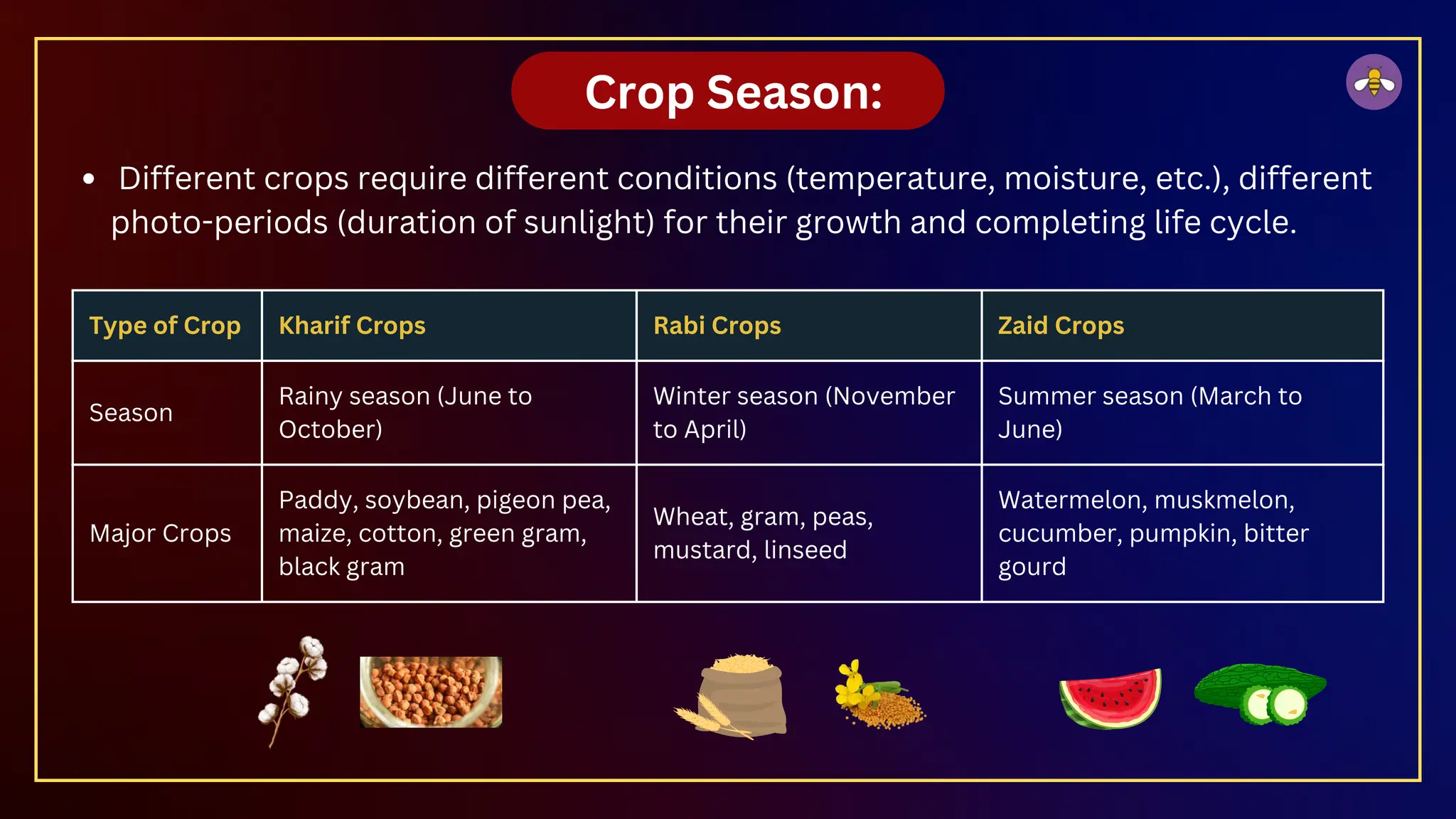 Crop Season:

• Different crops require different conditions (temperature, moisture, etc.), different photo-periods (duration of sunlight) for their growth and completing life cycle.

| Type of Crop | Kharif Crops | Rabi Crops | Zaid Crops |
|---|---|---|---|
| Season | Rainy season (June to October) | Winter season (November to April) | Summer season (March to June) |
| Major Crops | Paddy, soybean, pigeon pea, maize, cotton, green gram, black gram | Wheat, gram, peas, mustard, linseed | Watermelon, muskmelon, cucumber, pumpkin, bitter gourd |